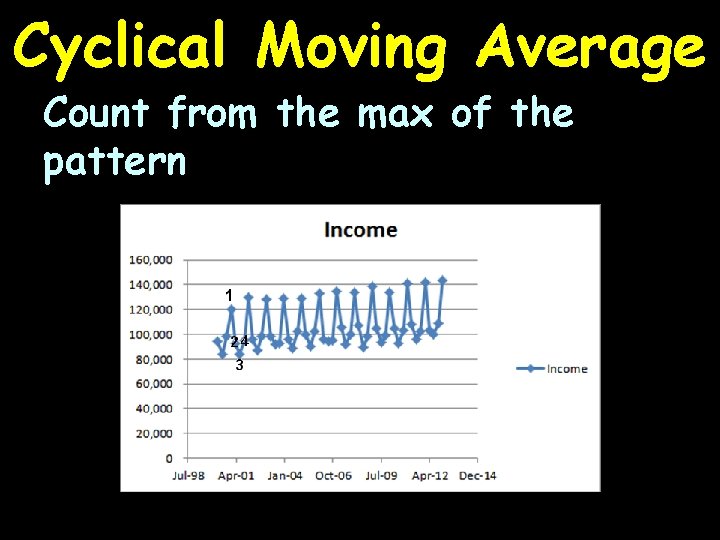 Cyclical Moving Average

Count from the max of the pattern

Income

160,000
140,000
120,000
100,000
80,000
60,000
40,000
20,000
0

1
2
4
3

Jul-98 Apr-01 Jan-04 Oct-06 Jul-09 Apr-12 Dec-14

Income